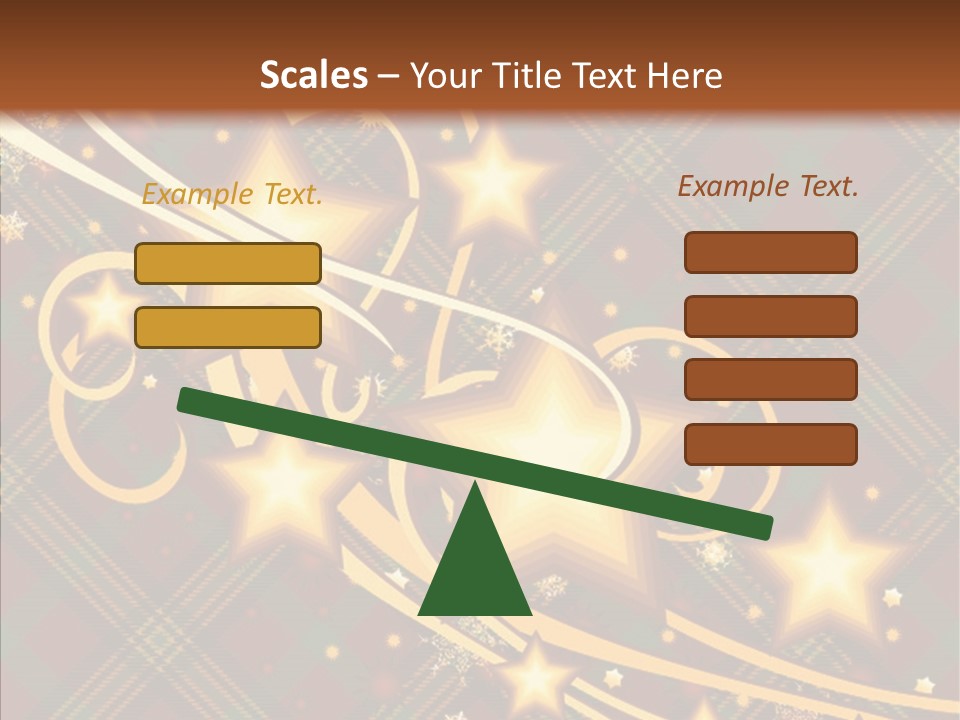 Scales – Your Title Text Here

Example Text.

Example Text.